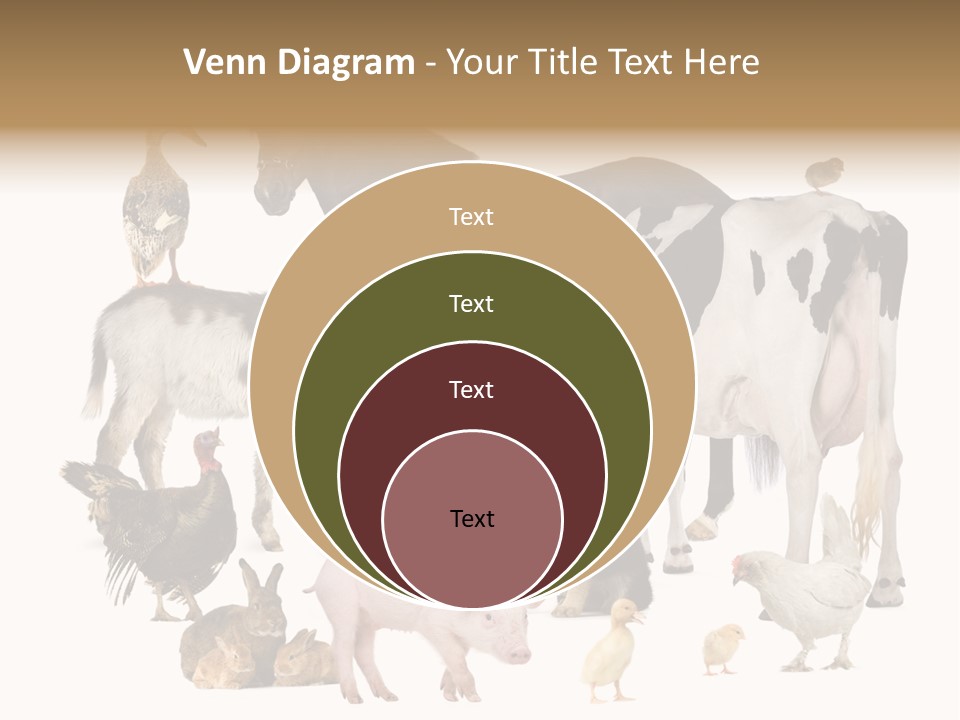 Venn Diagram - Your Title Text Here

Text

Text

Text

Text